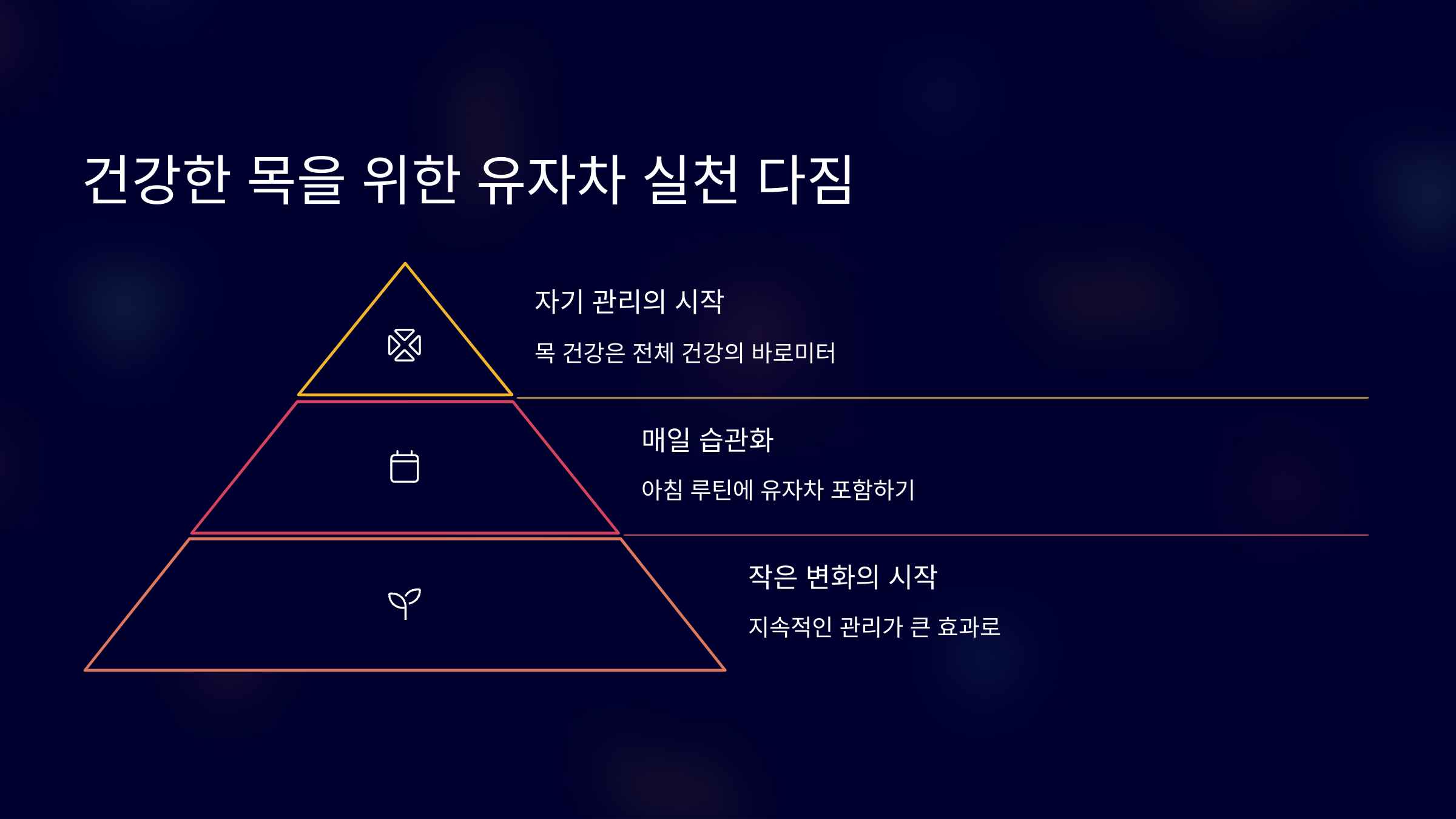 건강한 목을 위한 유자차 실천 다짐

자기 관리의 시작

목 건강은 전체 건강의 바로미터

매일 습관화

아침 루틴에 유자차 포함하기

작은 변화의 시작

지속적인 관리가 큰 효과로